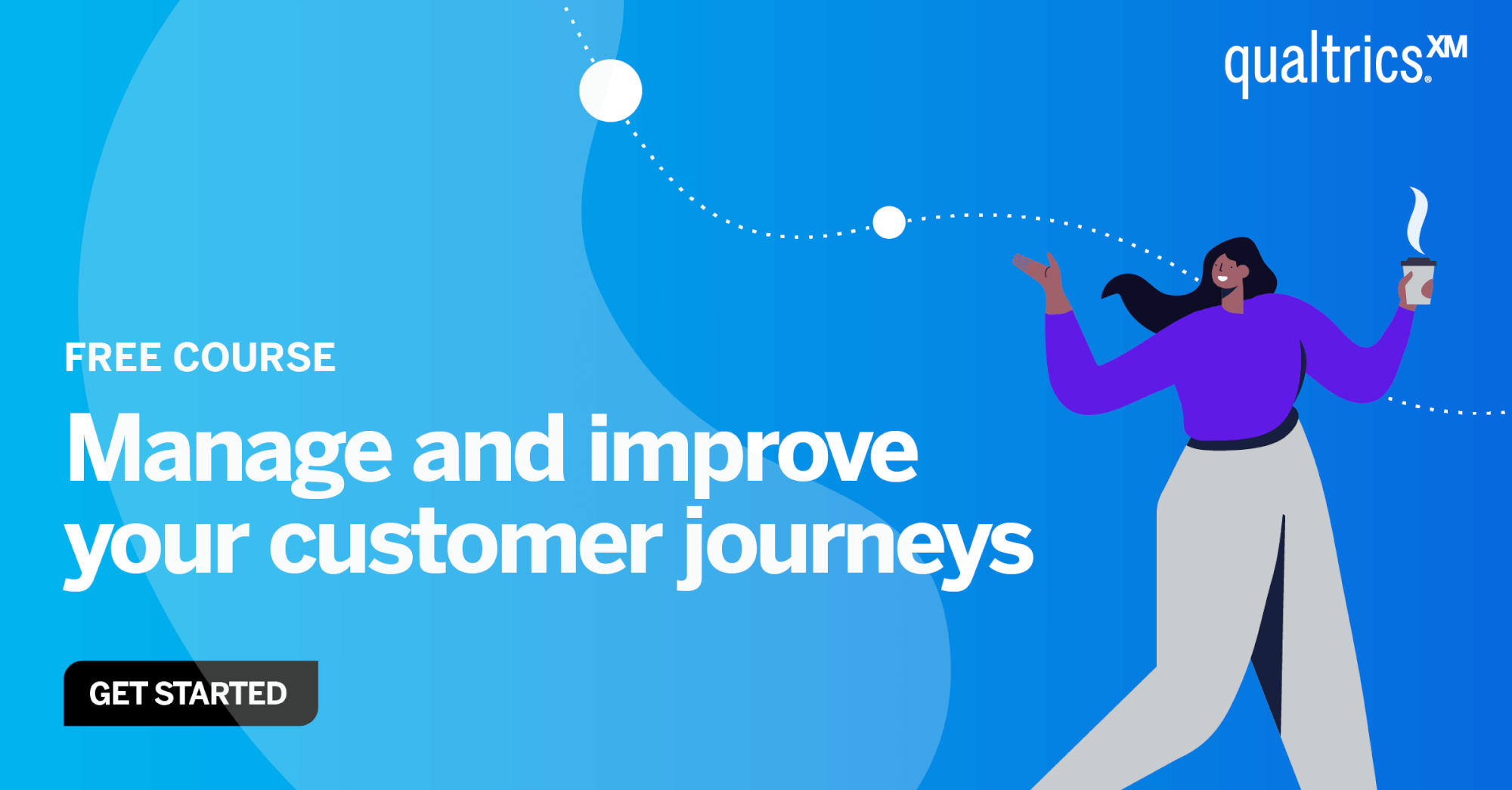 qualtrics.XM

FREE COURSE

Manage and improve your customer journeys

GET STARTED